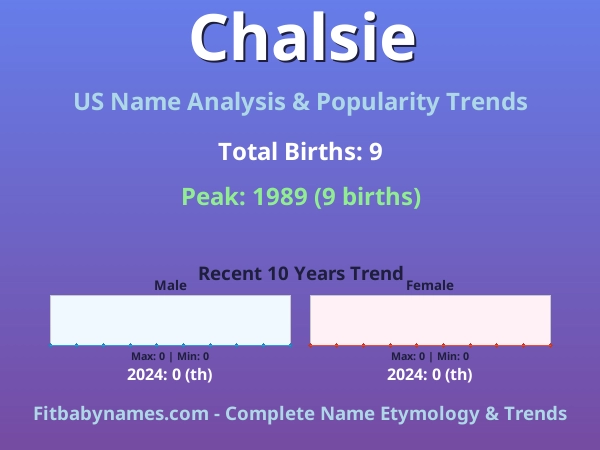 Chalsie

US Name Analysis & Popularity Trends

Total Births: 9

Peak: 1989 (9 births)

Recent 10 Years Trend

Male

Max: 0 | Min: 0

2024: 0 (th)

Female

Max: 0 | Min: 0

2024: 0 (th)

Fitbabynames.com - Complete Name Etymology & Trends